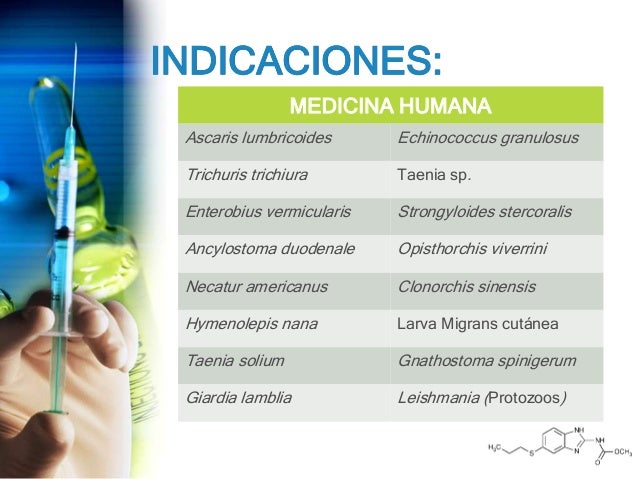 INDICACIONES:

| MEDICINA HUMANA | |
|---|---|
| Ascaris lumbricoides | Echinococcus granulosus |
| Trichuris trichiura | Taenia sp. |
| Enterobius vermicularis | Strongyloides stercoralis |
| Ancylostoma duodenale | Opisthorchis viverrini |
| Necatur americanus | Clonorchis sinensis |
| Hymenolepis nana | Larva Migrans cutánea |
| Taenia solium | Gnathostoma spinigerum |
| Giardia lamblia | Leishmania (Protozoos) |

$H_3C$ S NH N NH O $OCH_3$